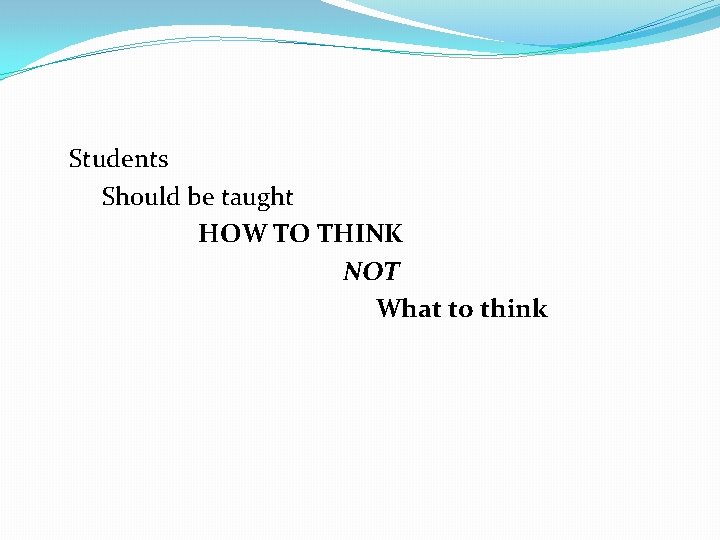 Students
Should be taught
HOW TO THINK
NOT
What to think